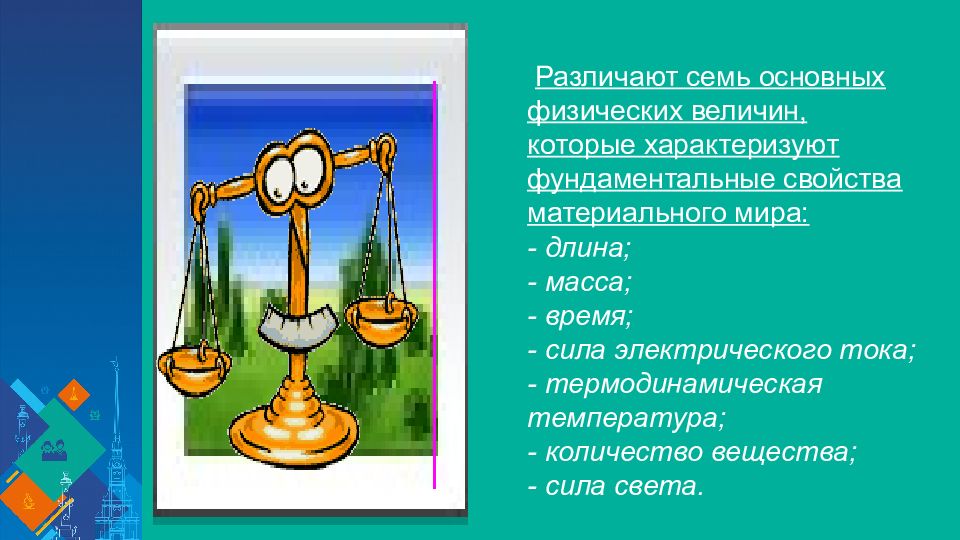 Различают семь основных физических величин, которые характеризуют фундаментальные свойства материального мира:
- длина;
- масса;
- время;
- сила электрического тока;
- термодинамическая температура;
- количество вещества;
- сила света.